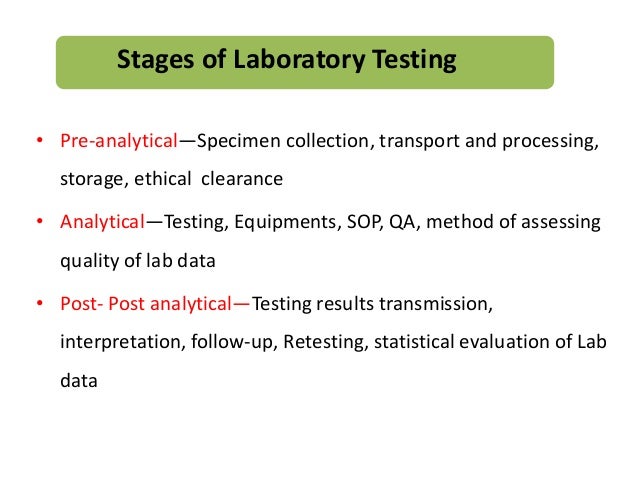 Stages of Laboratory Testing

• Pre-analytical—Specimen collection, transport and processing, storage, ethical clearance

• Analytical—Testing, Equipments, SOP, QA, method of assessing quality of lab data

• Post- Post analytical—Testing results transmission, interpretation, follow-up, Retesting, statistical evaluation of Lab data